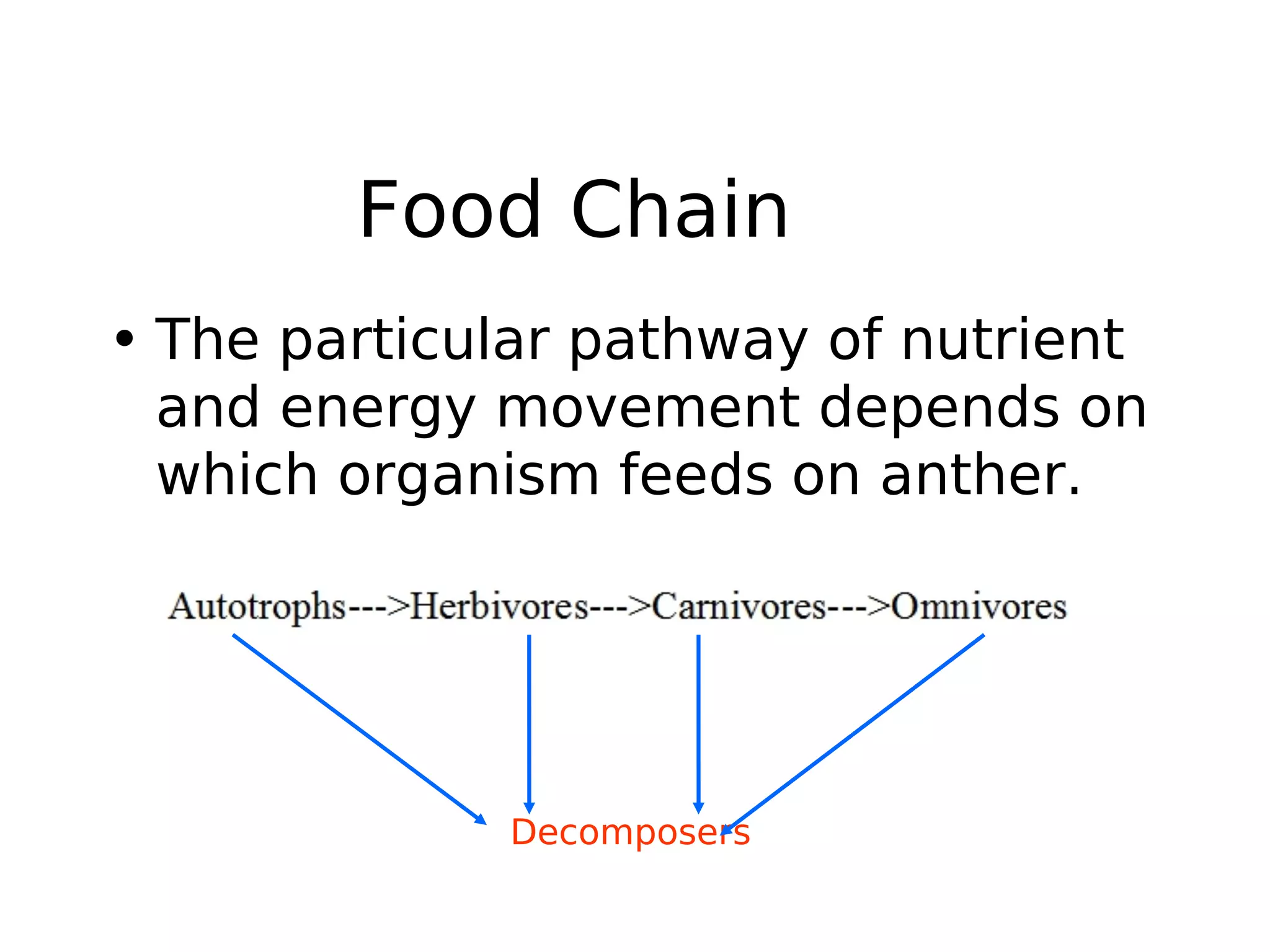 Food Chain

• The particular pathway of nutrient and energy movement depends on which organism feeds on anther.

Autotrophs--->Herbivores--->Carnivores--->Omnivores

Decomposers